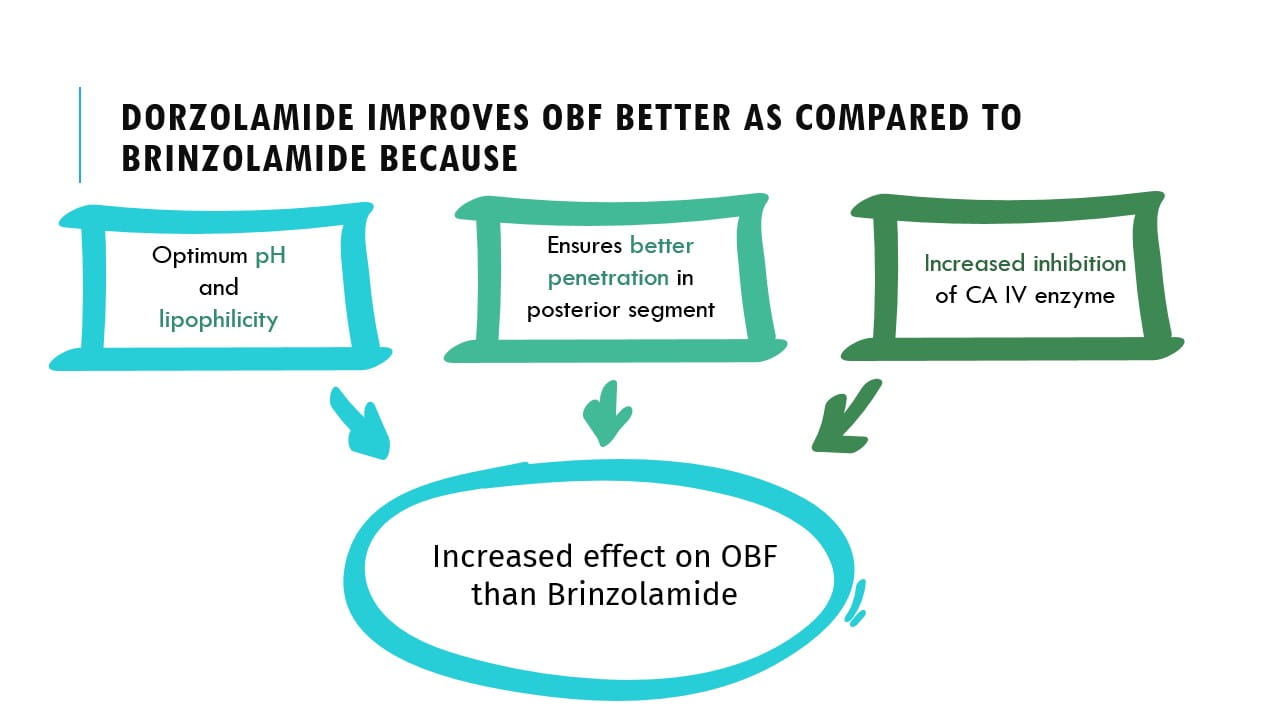 DORZOLAMIDE IMPROVES OBF BETTER AS COMPARED TO BRINZOLAMIDE BECAUSE

Optimum pH and lipophilicity

Ensures better penetration in posterior segment

Increased inhibition of CA IV enzyme

Increased effect on OBF than Brinzolamide